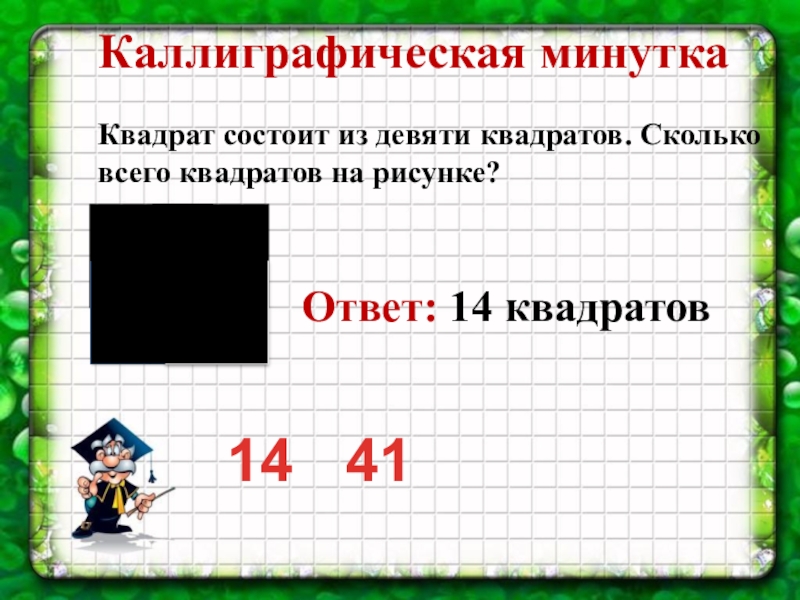 Каллиграфическая минутка

Квадрат состоит из девяти квадратов. Сколько всего квадратов на рисунке?

Ответ: 14 квадратов

14 41